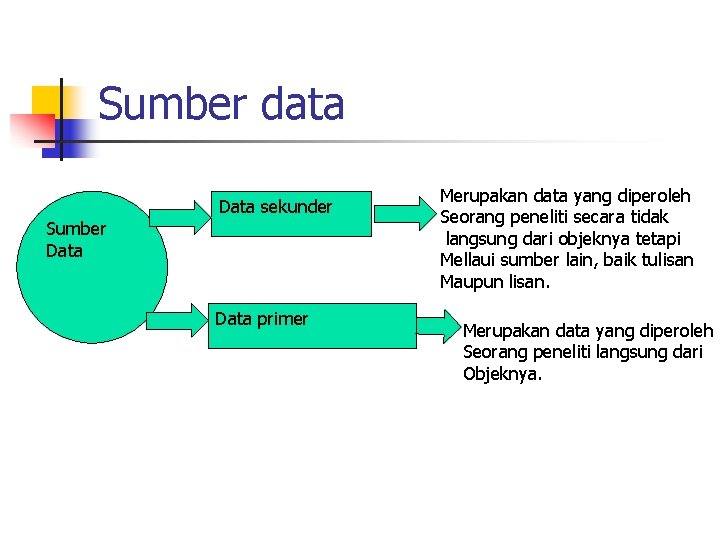 Sumber data

Sumber Data

Data sekunder

Merupakan data yang diperoleh Seorang peneliti secara tidak langsung dari objeknya tetapi Mellaui sumber lain, baik tulisan Maupun lisan.

Data primer

Merupakan data yang diperoleh Seorang peneliti langsung dari Objeknya.